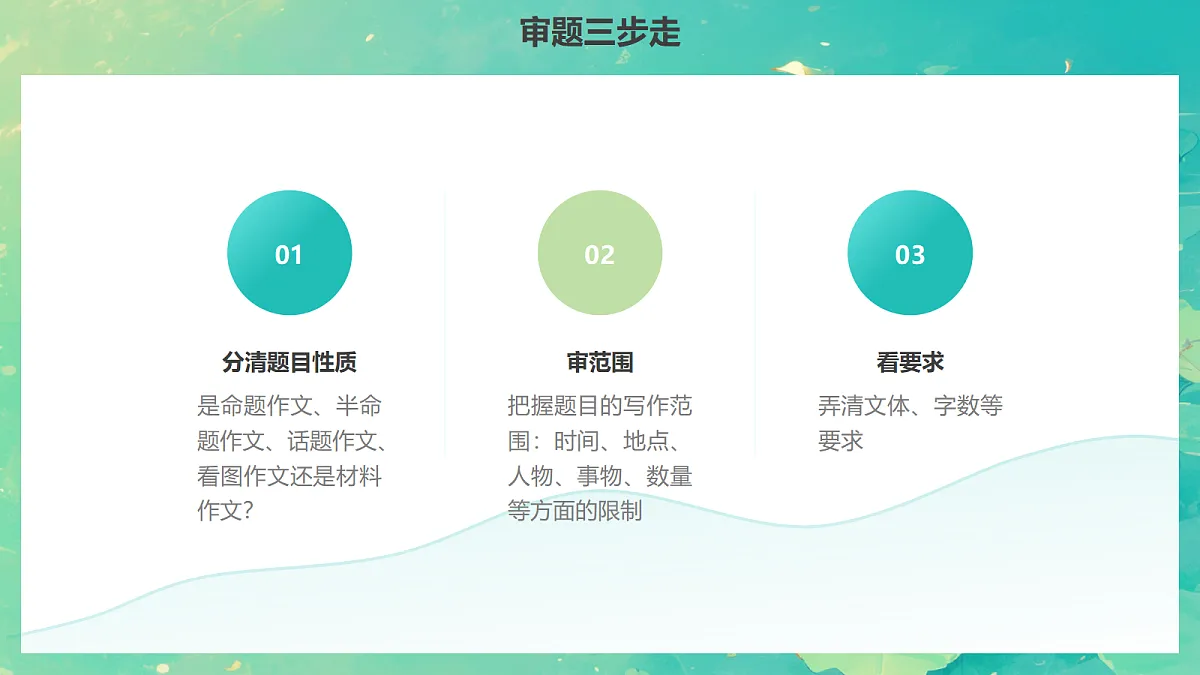 审题三步走

01

分清题目性质

是命题作文、半命题作文、话题作文、看图作文还是材料作文？

02

审范围

把握题目的写作范围：时间、地点、人物、事物、数量等方面的限制

03

看要求

弄清文体、字数等要求